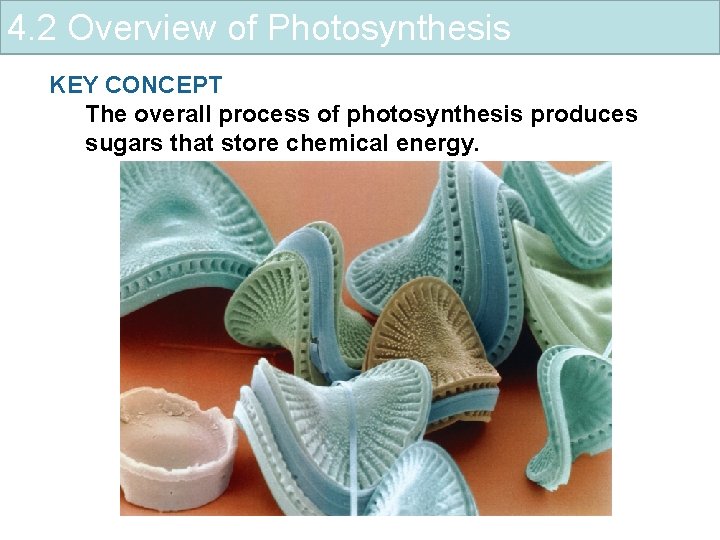 4.2 Overview of Photosynthesis

KEY CONCEPT

The overall process of photosynthesis produces sugars that store chemical energy.